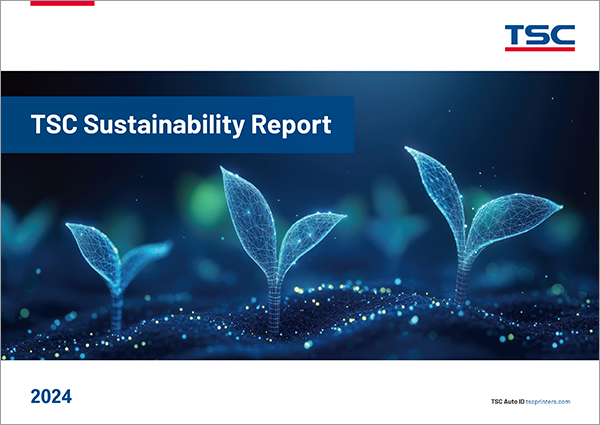 TSC

TSC Sustainability Report

2024

TSC Auto ID tscprinters.com